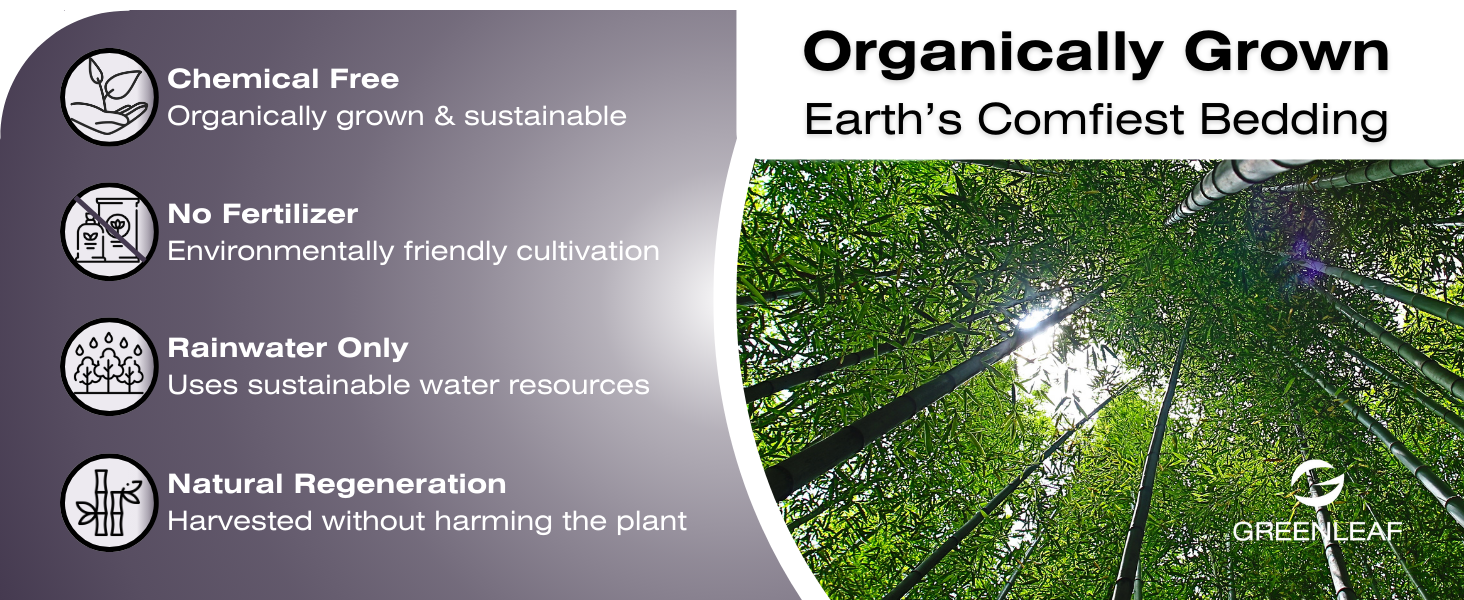 Chemical Free
Organically grown & sustainable

No Fertilizer
Environmentally friendly cultivation

Rainwater Only
Uses sustainable water resources

Natural Regeneration
Harvested without harming the plant

Organically Grown
Earth's Comfiest Bedding

GREENLEAF